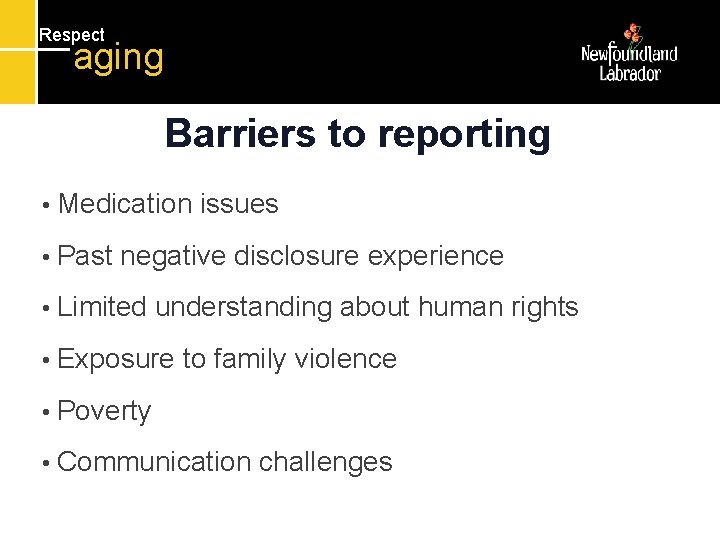 Respect
aging

Newfoundland
Labrador

Barriers to reporting

• Medication issues
• Past negative disclosure experience
• Limited understanding about human rights
• Exposure to family violence
• Poverty
• Communication challenges